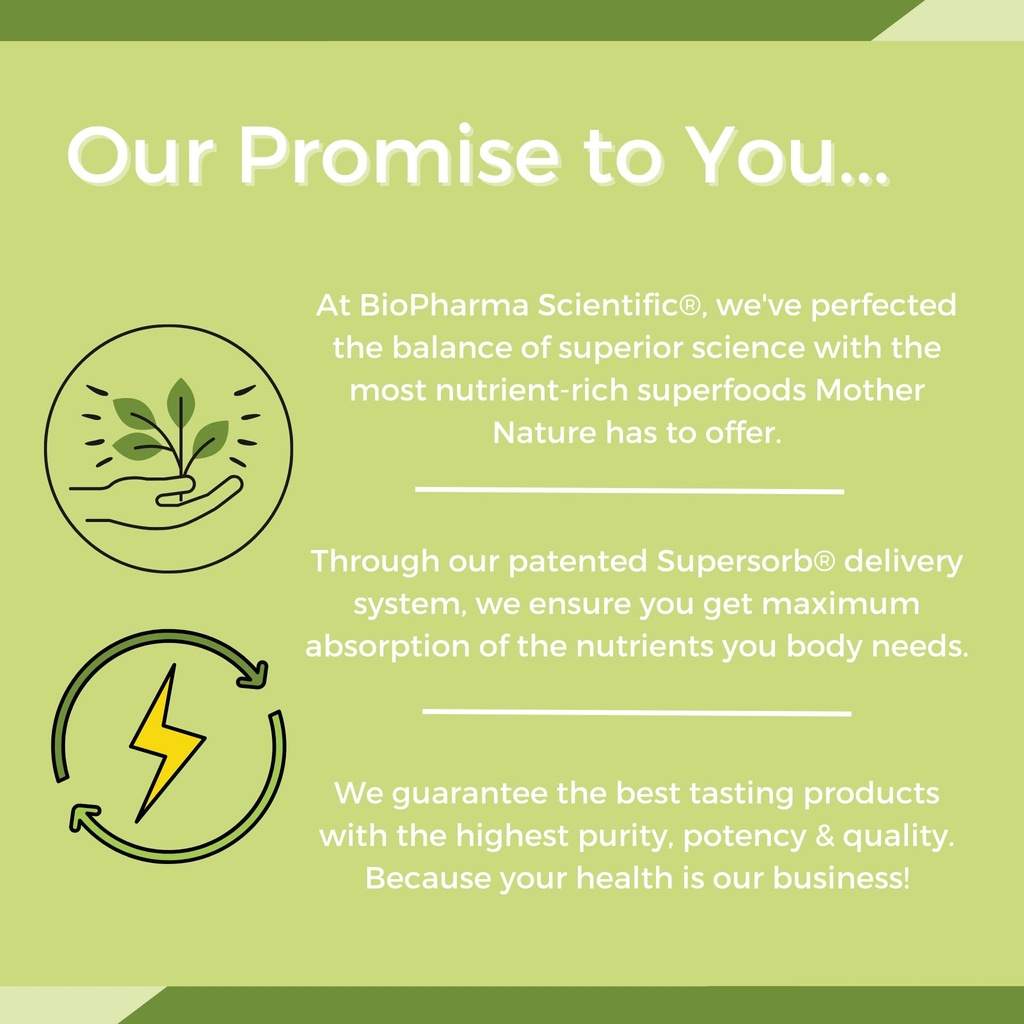 Our Promise to You...

At BioPharma Scientific®, we've perfected the balance of superior science with the most nutrient-rich superfoods Mother Nature has to offer.

Through our patented Supersorb® delivery system, we ensure you get maximum absorption of the nutrients you body needs.

We guarantee the best tasting products with the highest purity, potency & quality. Because your health is our business!